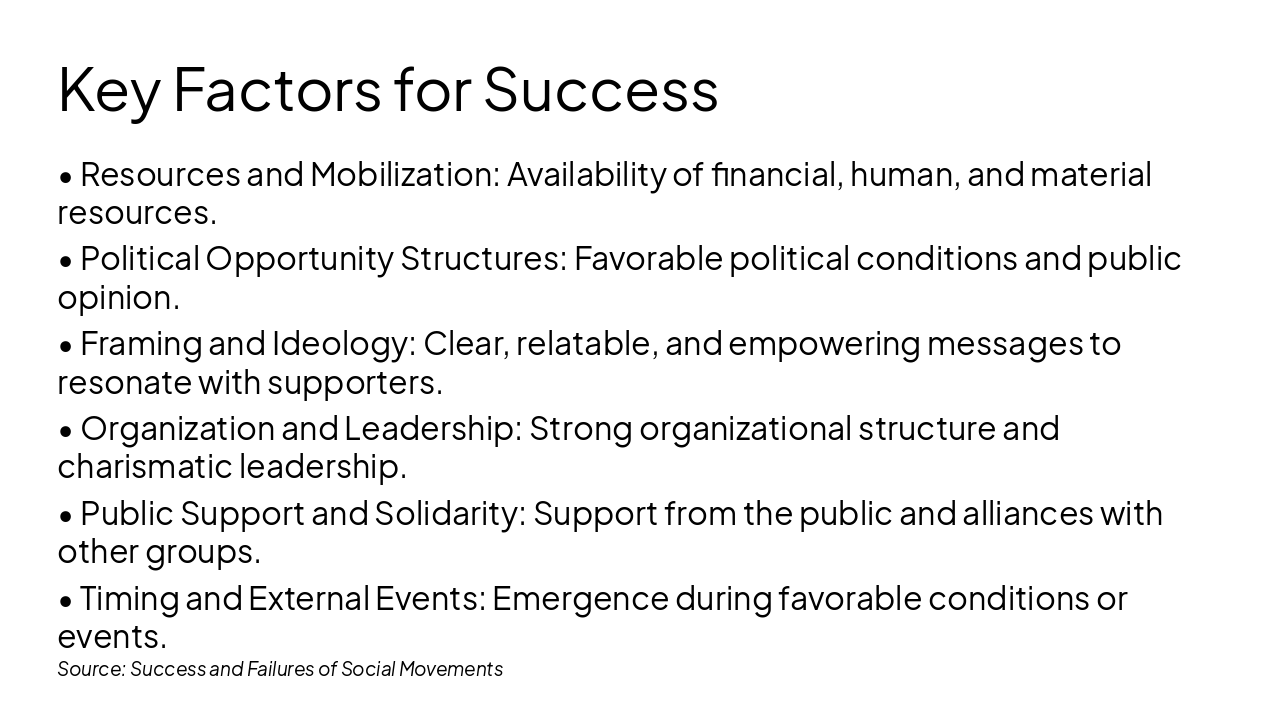 Key Factors for Success

• Resources and Mobilization: Availability of financial, human, and material resources.

• Political Opportunity Structures: Favorable political conditions and public opinion.

• Framing and Ideology: Clear, relatable, and empowering messages to resonate with supporters.

• Organization and Leadership: Strong organizational structure and charismatic leadership.

• Public Support and Solidarity: Support from the public and alliances with other groups.

• Timing and External Events: Emergence during favorable conditions or events.

Source: Success and Failures of Social Movements